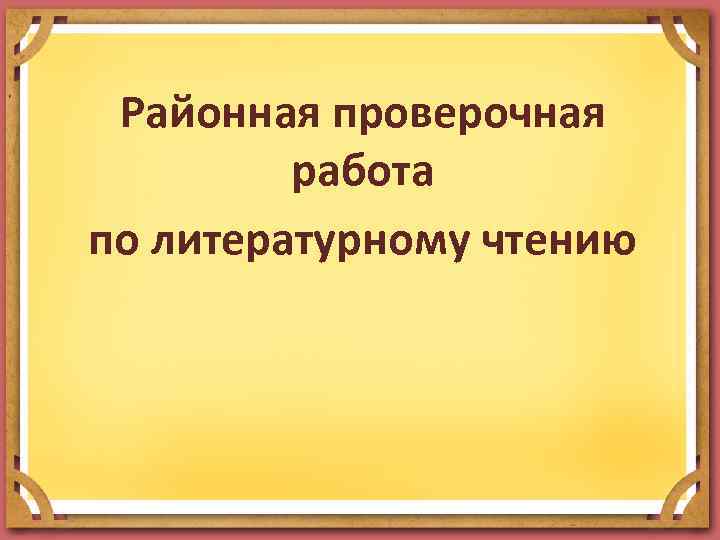 Районная проверочная работа

по литературному чтению